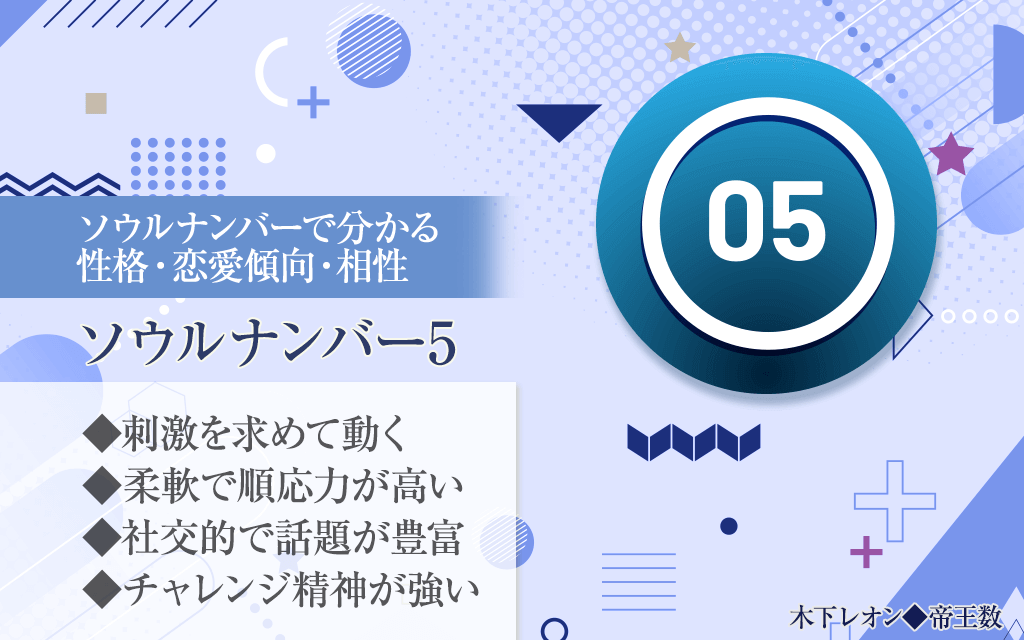 ソウルナンバーで分かる
性格・恋愛傾向・相性

ソウルナンバー5

05

◆刺激を求めて動く
◆柔軟で順応力が高い
◆社交的で話題が豊富
◆チャレンジ精神が強い

木下レオン◆帝王数